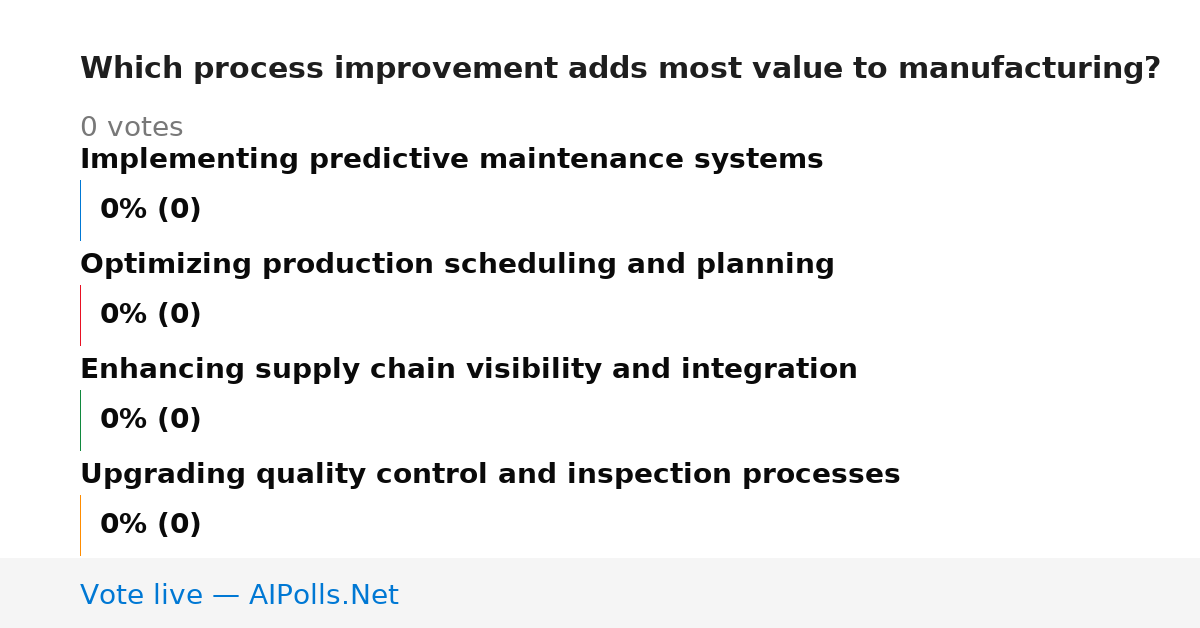 Which process improvement adds most value to manufacturing?

0 votes

Implementing predictive maintenance systems

0% (0)

Optimizing production scheduling and planning

0% (0)

Enhancing supply chain visibility and integration

0% (0)

Upgrading quality control and inspection processes

0% (0)

Vote live — AIPolls.Net